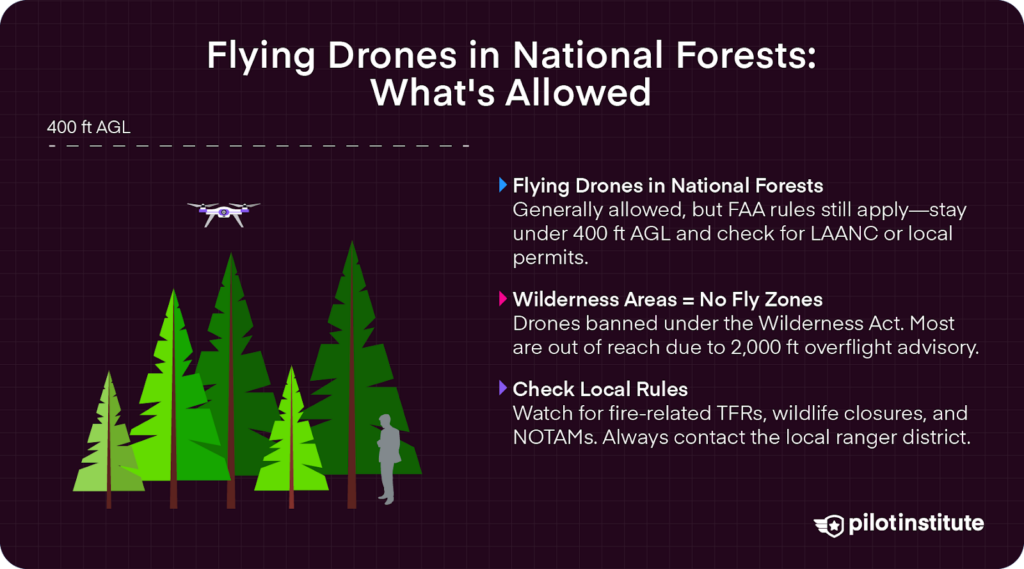 Flying Drones in National Forests: What's Allowed

400 ft AGL

Flying Drones in National Forests
Generally allowed, but FAA rules still apply—stay under 400 ft AGL and check for LAANC or local permits.

Wilderness Areas = No Fly Zones
Drones banned under the Wilderness Act. Most are out of reach due to 2,000 ft overflight advisory.

Check Local Rules
Watch for fire-related TFRs, wildlife closures, and NOTAMs. Always contact the local ranger district.

pilotinstitute